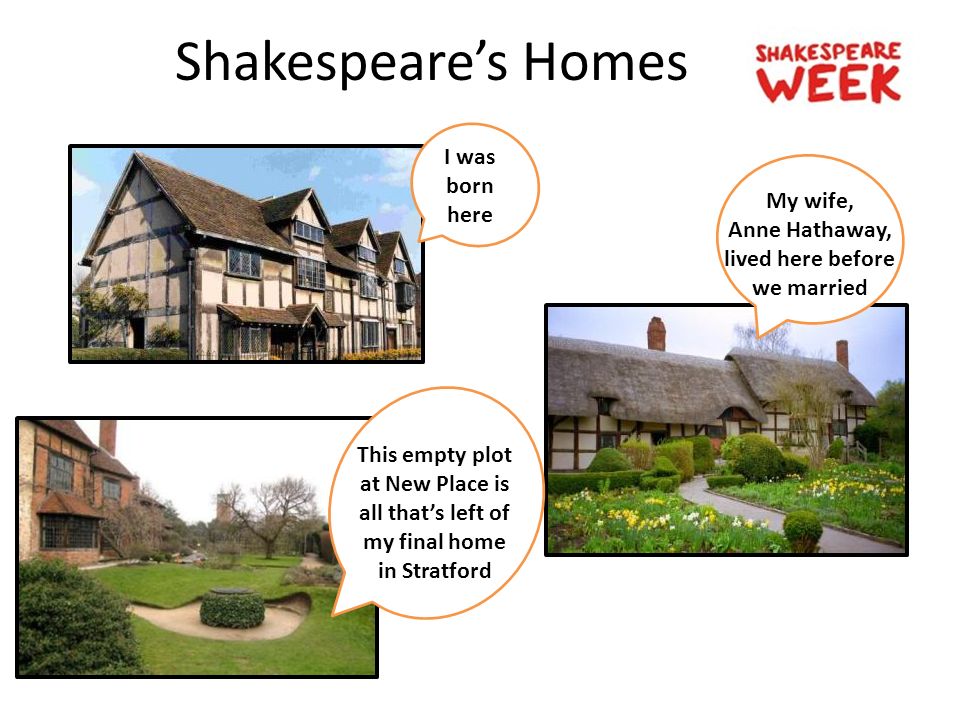 Shakespeare's Homes

SHAKESPEARE WEEK

I was born here

My wife, Anne Hathaway, lived here before we married

This empty plot at New Place is all that's left of my final home in Stratford